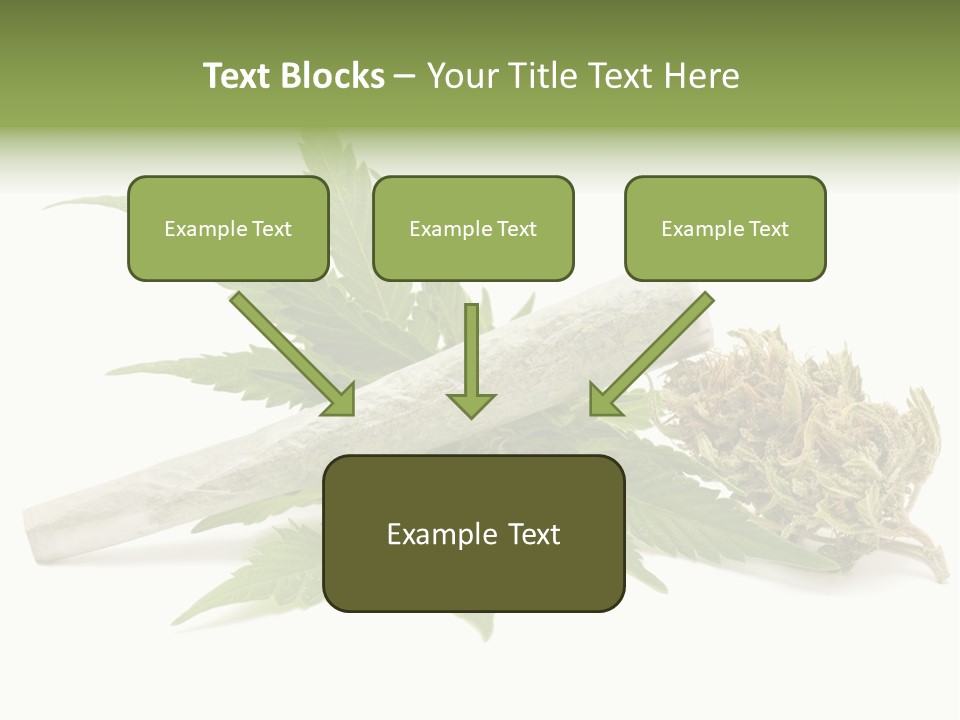 Text Blocks – Your Title Text Here

Example Text

Example Text

Example Text

Example Text